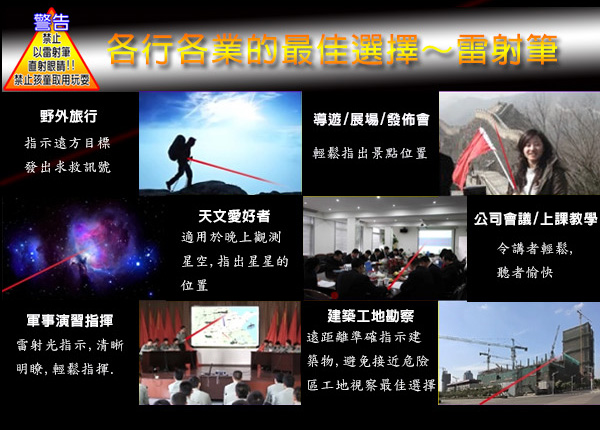 警告
禁止
以雷射筆
直射眼睛!!
禁止孩童取用玩耍

各行各業的最佳選擇～雷射筆

野外旅行
指示遠方目標
發出求救訊號

導遊/展場/發佈會
輕鬆指出景點位置

天文愛好者
適用於晚上觀測星空,指出星星的位置

公司會議/上課教學
令講者輕鬆,
聽者愉快

軍事演習指揮
雷射光指示,清晰明瞭,輕鬆指揮.

建築工地勘察
遠距離準確指示建築物,避免接近危險區工地視察最佳選擇